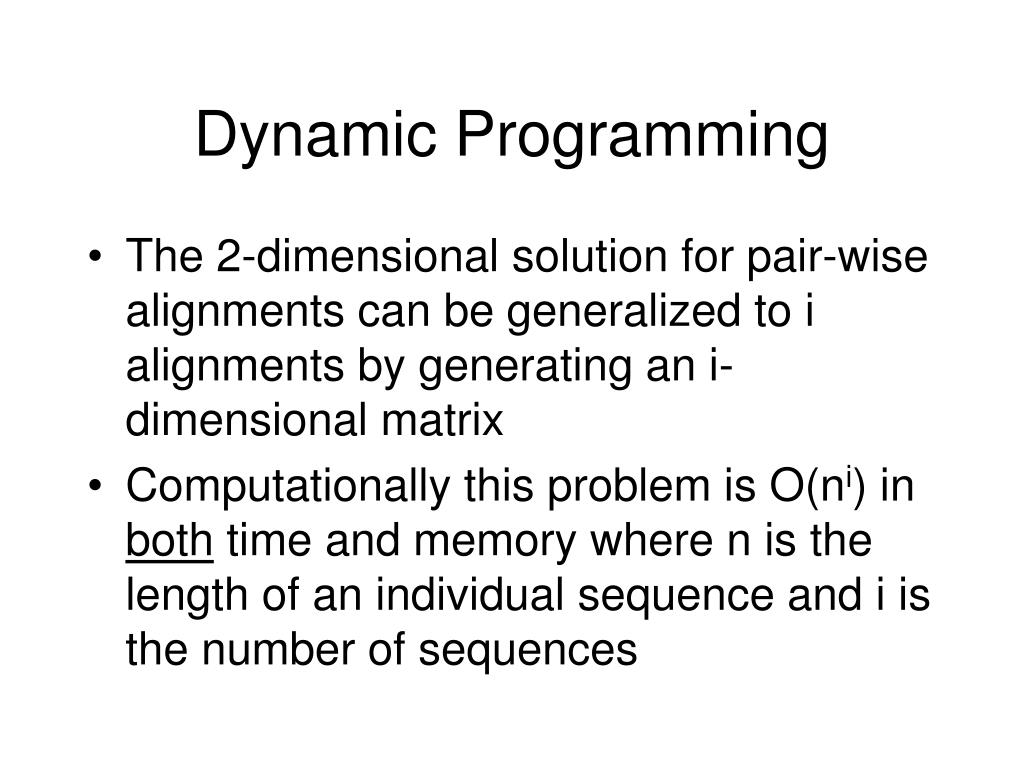 Dynamic Programming

• The 2-dimensional solution for pair-wise alignments can be generalized to i alignments by generating an i-dimensional matrix

• Computationally this problem is $O(n^i)$ in both time and memory where n is the length of an individual sequence and i is the number of sequences